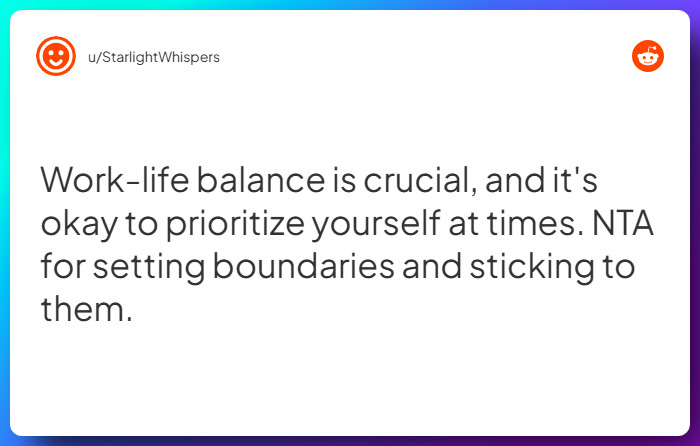 u/StarlightWhispers

Work-life balance is crucial, and it's okay to prioritize yourself at times. NTA for setting boundaries and sticking to them.